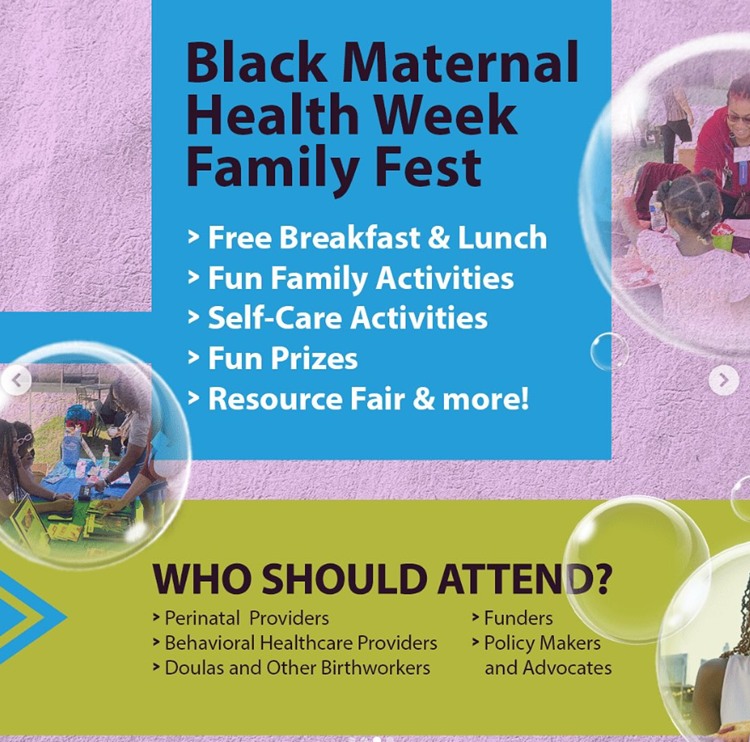 Black Maternal Health Week Family Fest

> Free Breakfast & Lunch
> Fun Family Activities
> Self-Care Activities
> Fun Prizes
> Resource Fair & more!

WHO SHOULD ATTEND?

> Perinatal Providers
> Behavioral Healthcare Providers
> Doulas and Other Birthworkers

> Funders
> Policy Makers and Advocates